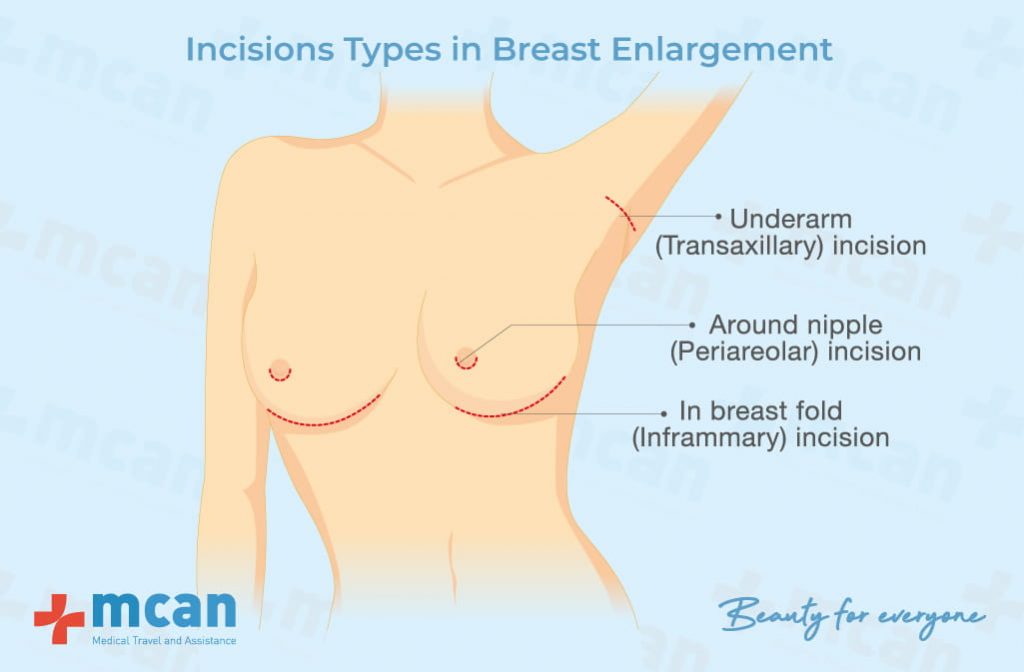 Incisions Types in Breast Enlargement

Underarm (Transaxillary) incision

Around nipple (Periareolar) incision

In breast fold (Inframmary) incision

mcan
Medical Travel and Assistance

Beauty for everyone